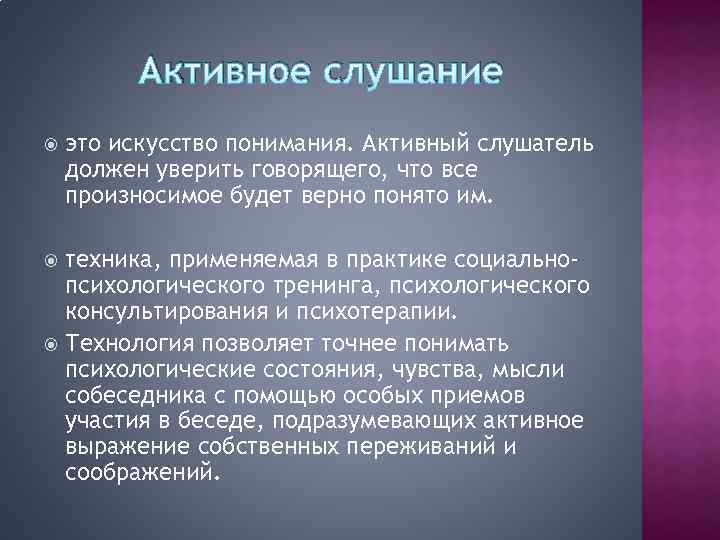 Активное слушание

это искусство понимания. Активный слушатель должен уверить говорящего, что все произносимое будет верно понято им.

техника, применяемая в практике социально-психологического тренинга, психологического консультирования и психотерапии.

Технология позволяет точнее понимать психологические состояния, чувства, мысли собеседника с помощью особых приемов участия в беседе, подразумевающих активное выражение собственных переживаний и соображений.